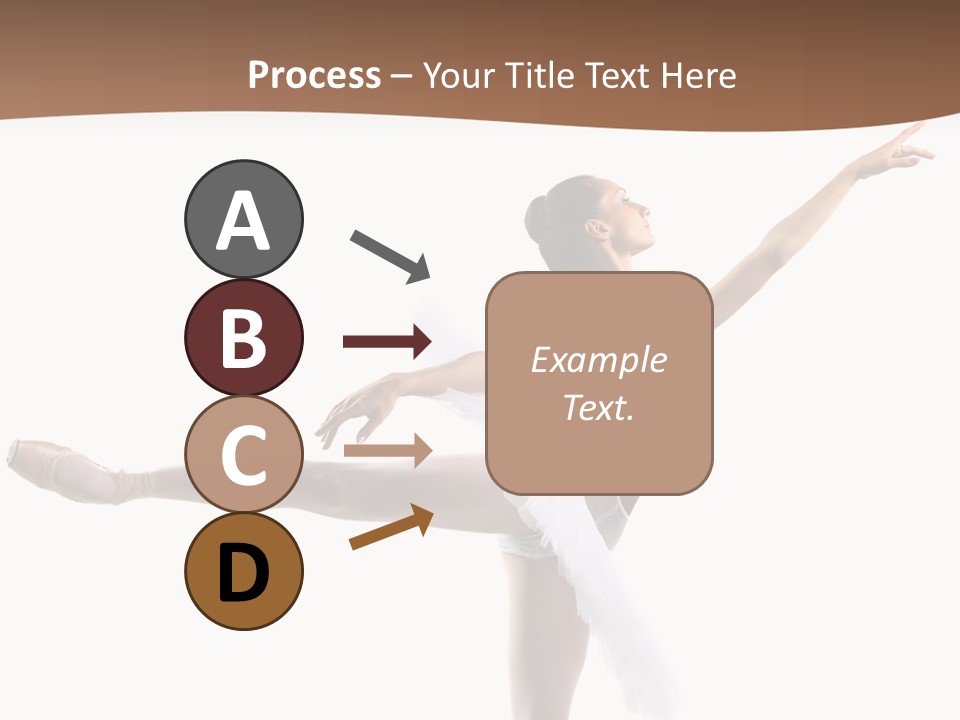 Process – Your Title Text Here

A

B

C

D

Example Text.